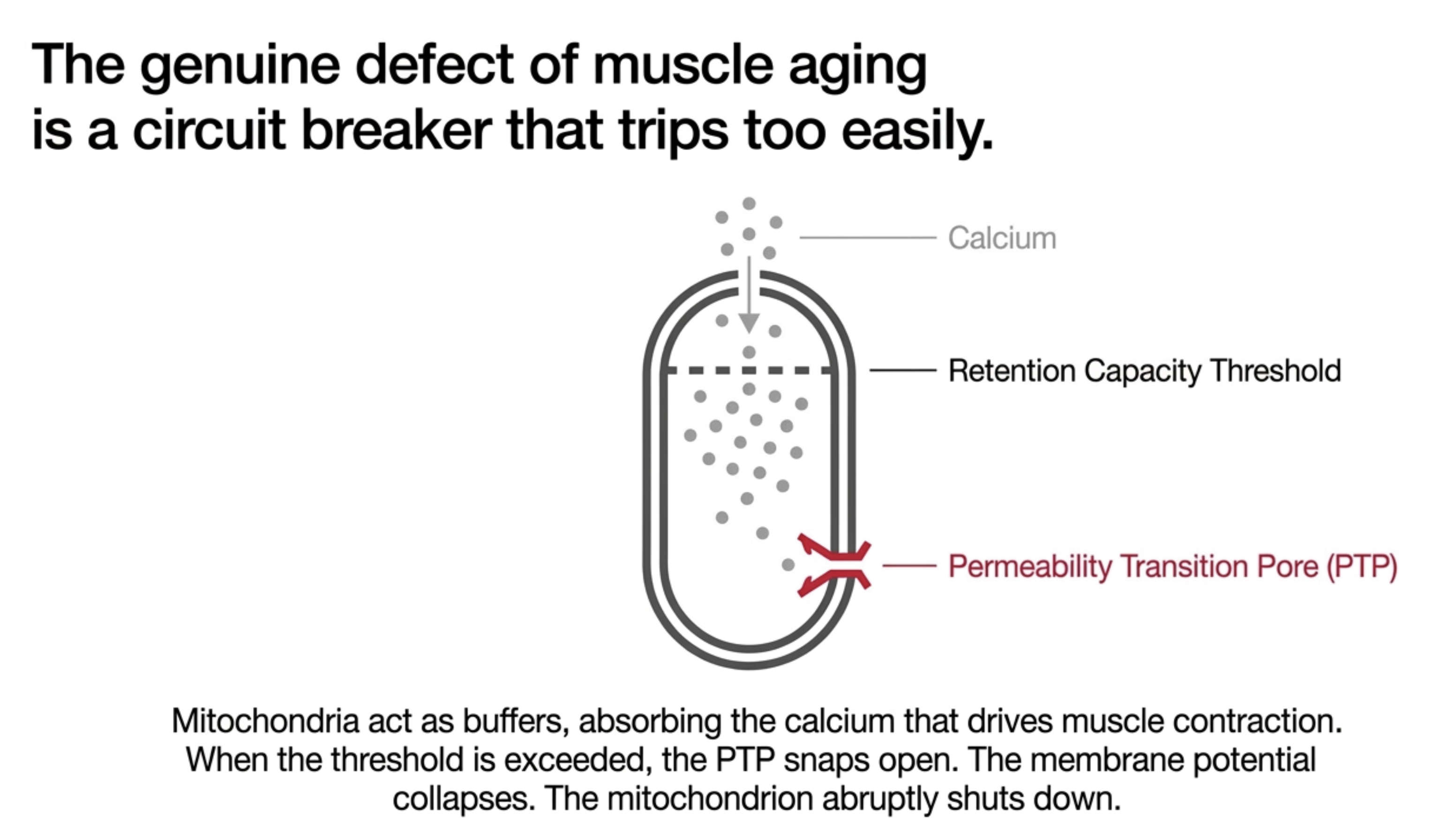 The genuine defect of muscle aging is a circuit breaker that trips too easily.

Calcium

Retention Capacity Threshold

Permeability Transition Pore (PTP)

Mitochondria act as buffers, absorbing the calcium that drives muscle contraction. When the threshold is exceeded, the PTP snaps open. The membrane potential collapses. The mitochondrion abruptly shuts down.